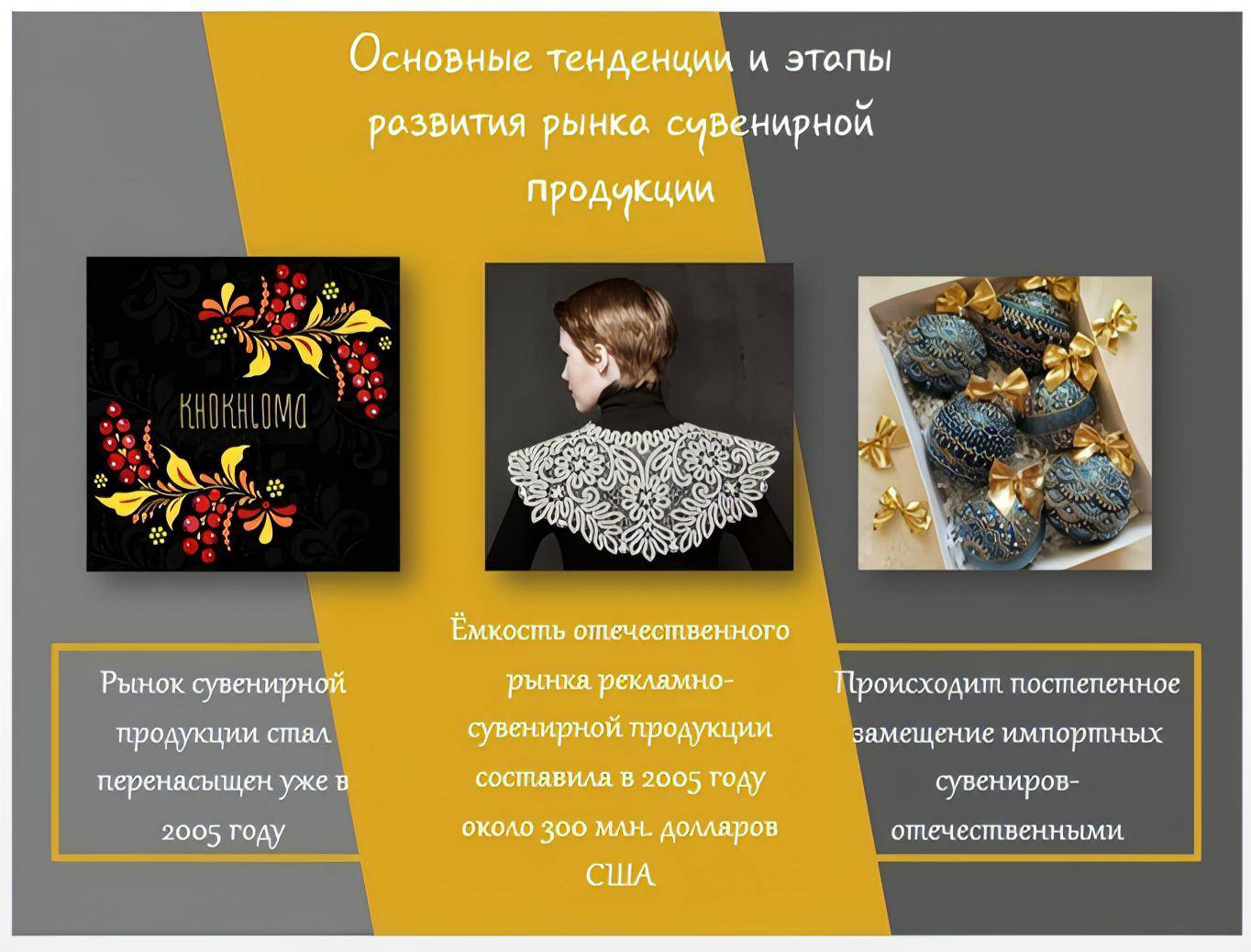 Основные тенденции и этапы развития рынка сувенирной продукции

KHOKHLOMA

Рынок сувенирной продукции стал перенасыщен уже в 2005 году

Ёмкость отечественного рынка рекламно-сувенирной продукции составила в 2005 году около 300 млн. долларов США

Происходит постепенное замещение импортных сувениров-отечественными